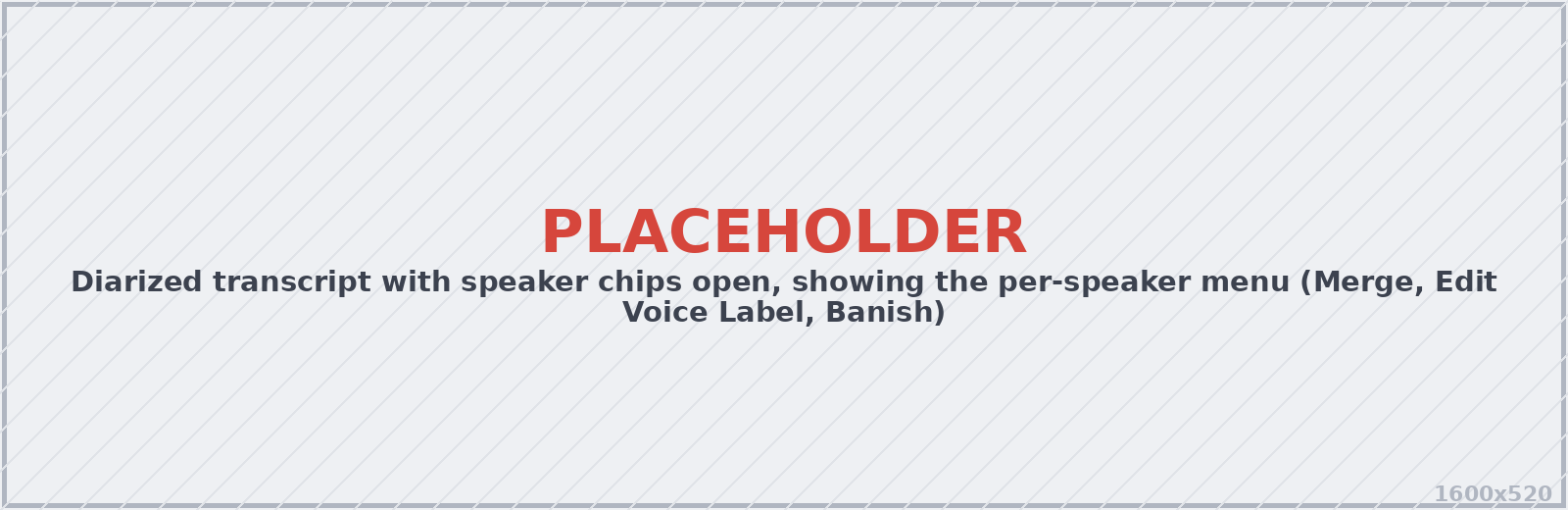 PLACEHOLDER

Diarized transcript with speaker chips open, showing the per-speaker menu (Merge, Edit Voice Label, Banish)

1600x520